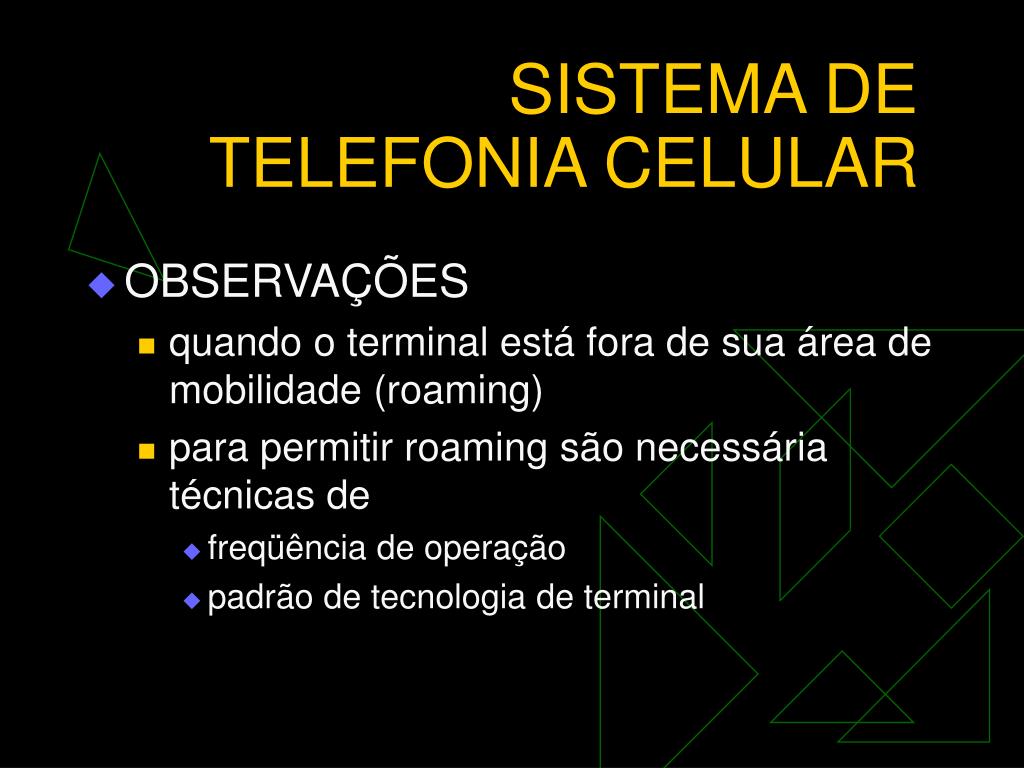 SISTEMA DE TELEFONIA CELULAR

OBSERVAÇÕES

quando o terminal está fora de sua área de mobilidade (roaming)

para permitir roaming são necessária técnicas de

freqüência de operação

padrão de tecnologia de terminal